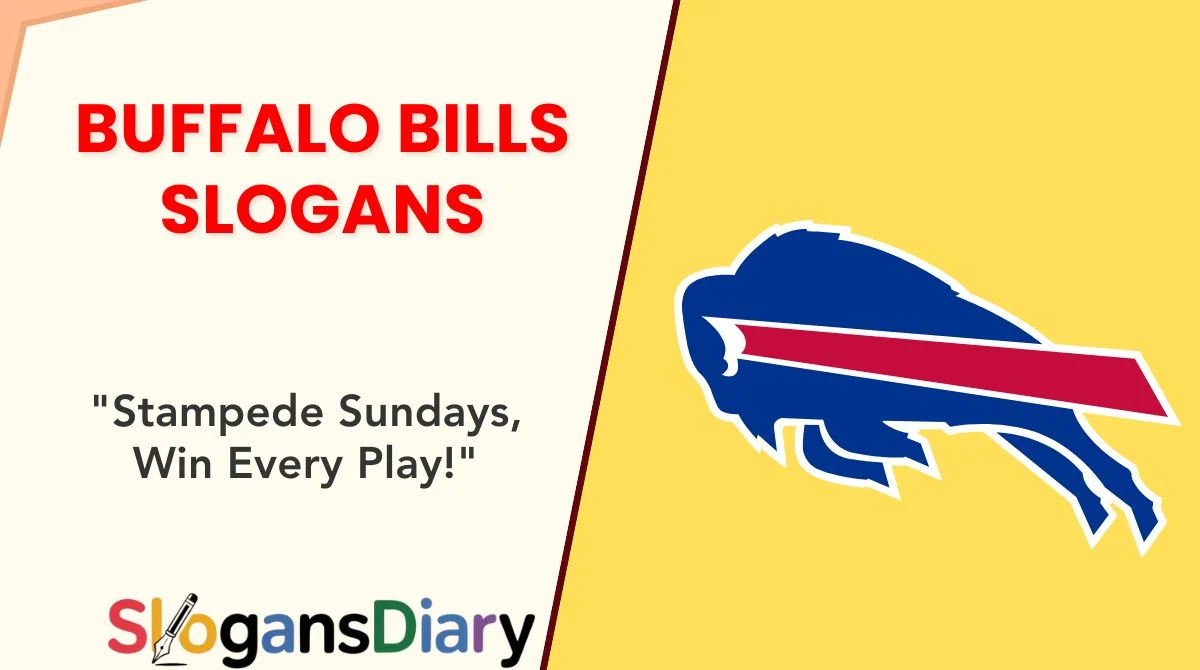 BUFFALO BILLS SLOGANS

"Stampede Sundays, Win Every Play!"

SlogansDiary